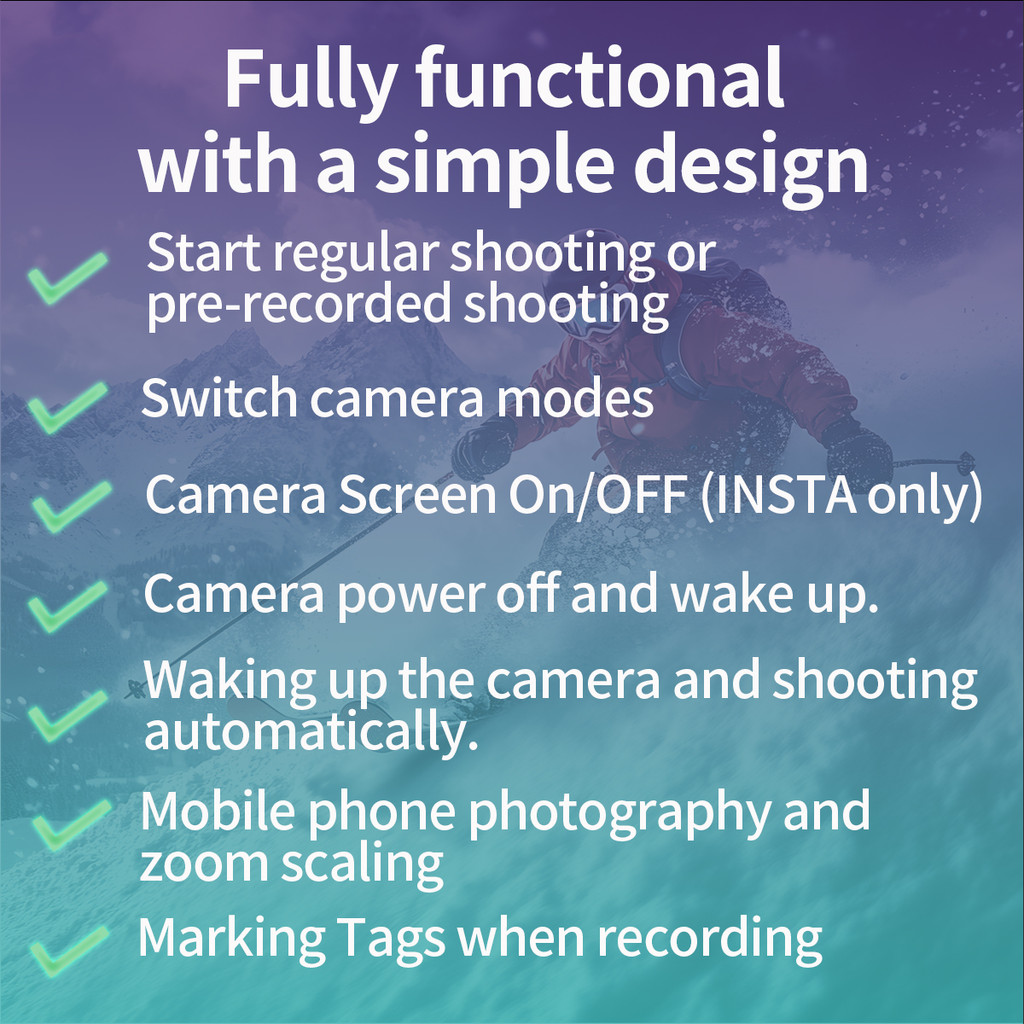 Fully functional
with a simple design

✓ Start regular shooting or pre-recorded shooting

✓ Switch camera modes

✓ Camera Screen On/OFF (INSTA only)

✓ Camera power off and wake up.

✓ Waking up the camera and shooting automatically.

✓ Mobile phone photography and zoom scaling

✓ Marking Tags when recording